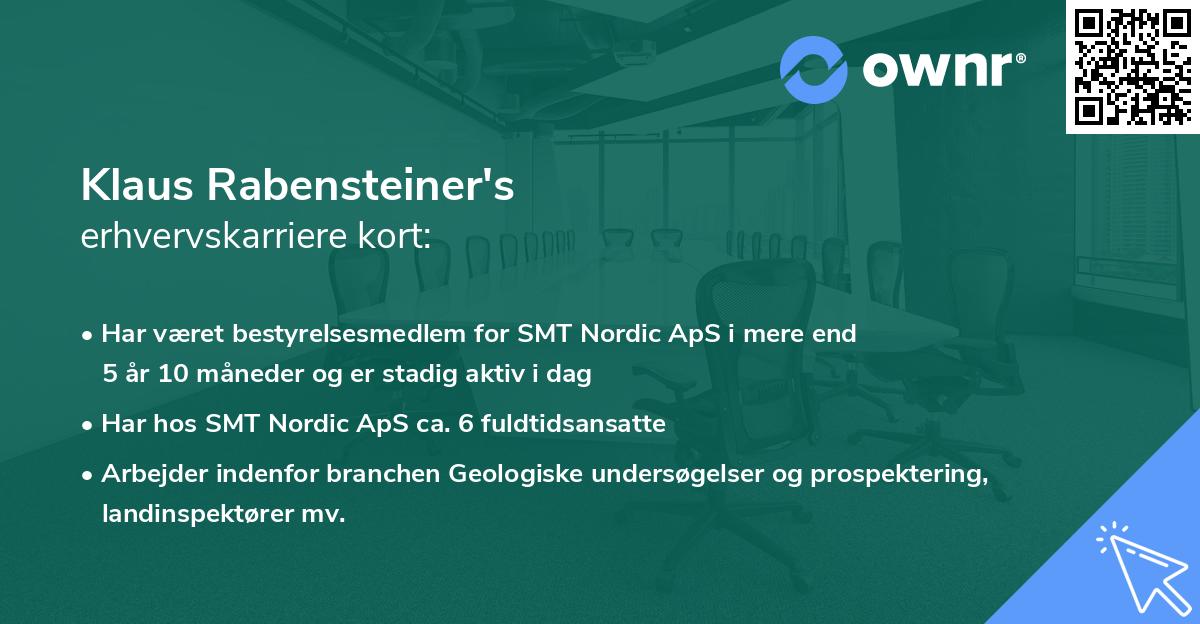 ownr®

Klaus Rabensteiner's
erhvervskarriere kort:

• Har været bestyrelsesmedlem for SMT Nordic ApS i mere end 5 år 10 måneder og er stadig aktiv i dag

• Har hos SMT Nordic ApS ca. 6 fuldtidsansatte

• Arbejder indenfor branchen Geologiske undersøgelser og prospektering, landinspektører mv.